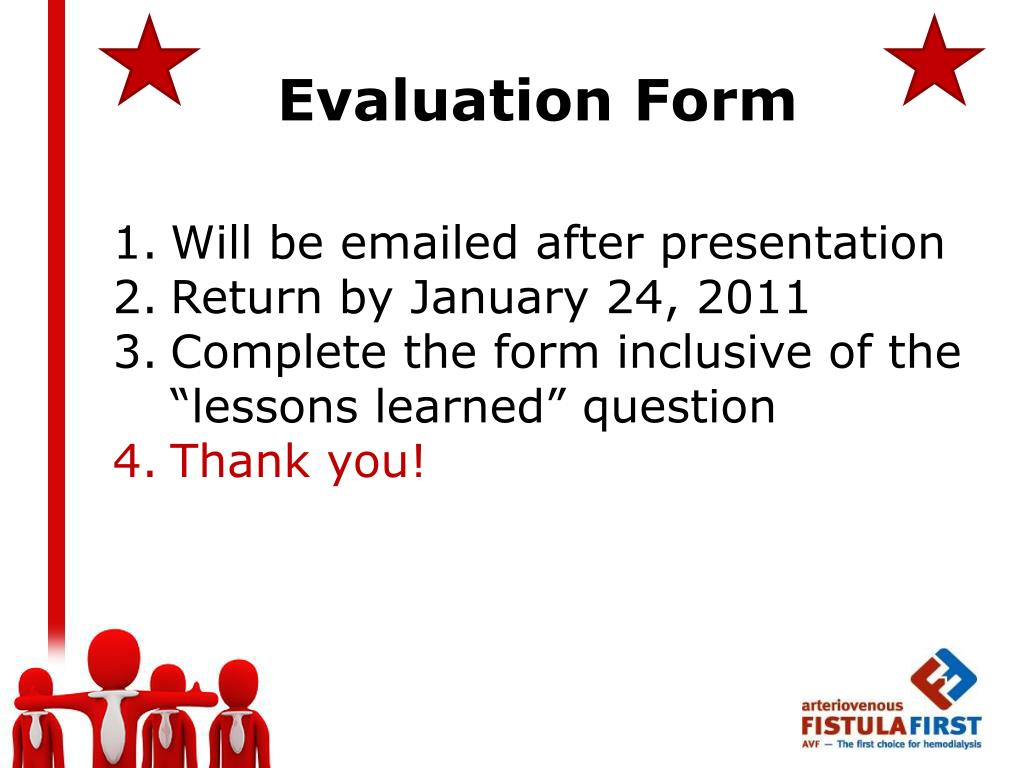 Evaluation Form

1. Will be emailed after presentation
2. Return by January 24, 2011
3. Complete the form inclusive of the “lessons learned” question
4. Thank you!

arteriovenous
FISTULAFIRST
AVF — The first choice for hemodialysis